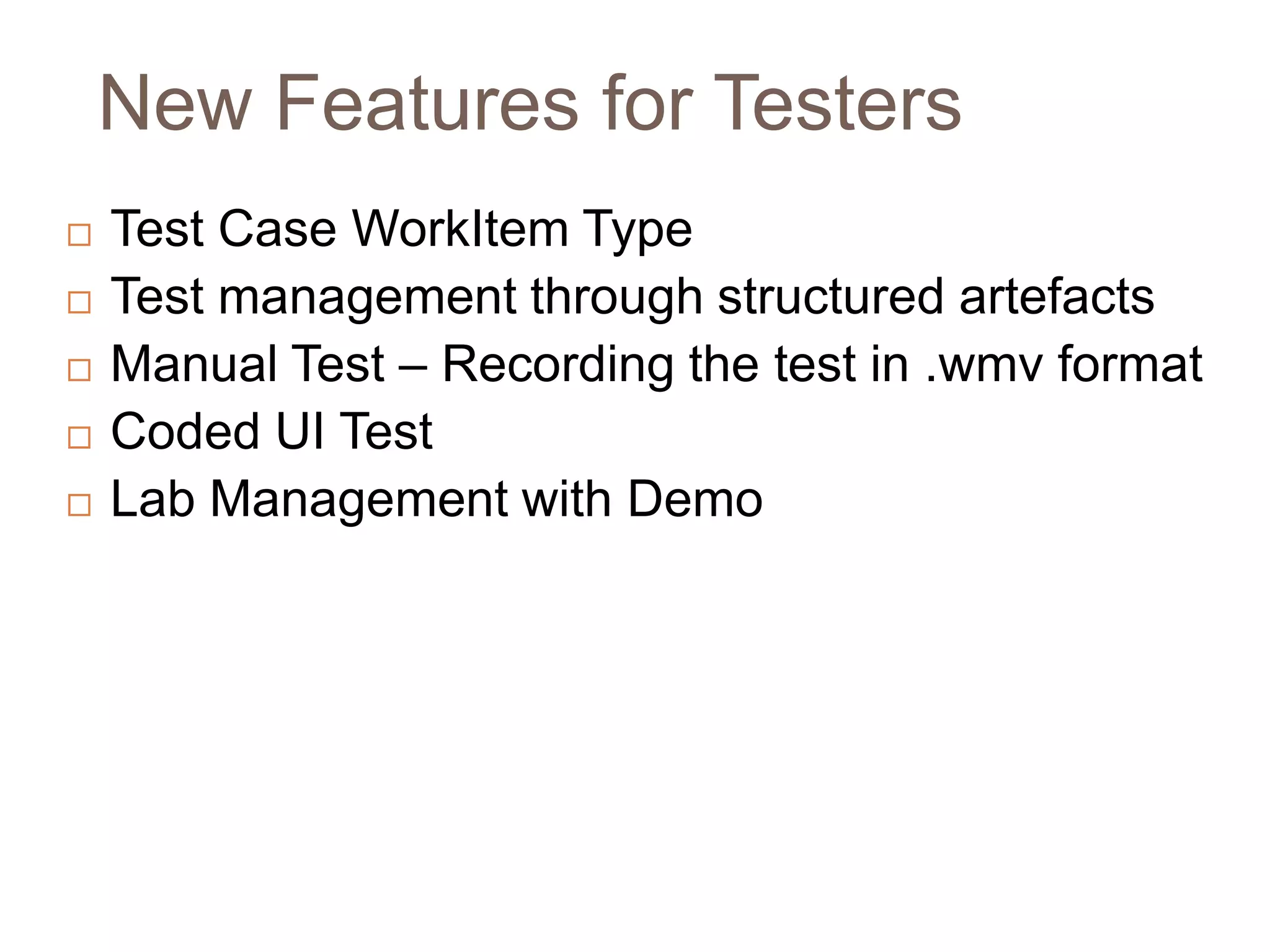 New Features for Testers

- Test Case WorkItem Type
- Test management through structured artefacts
- Manual Test – Recording the test in .wmv format
- Coded UI Test
- Lab Management with Demo